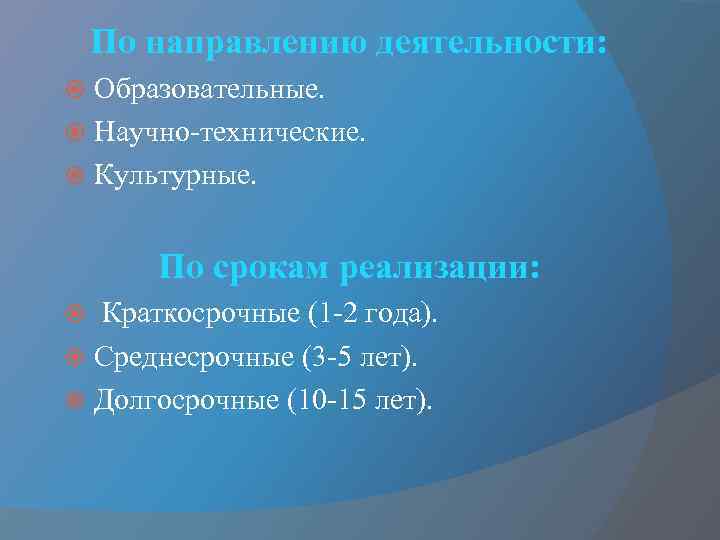 По направлению деятельности:

Образовательные.

Научно-технические.

Культурные.

По срокам реализации:

Краткосрочные (1-2 года).

Среднесрочные (3-5 лет).

Долгосрочные (10-15 лет).